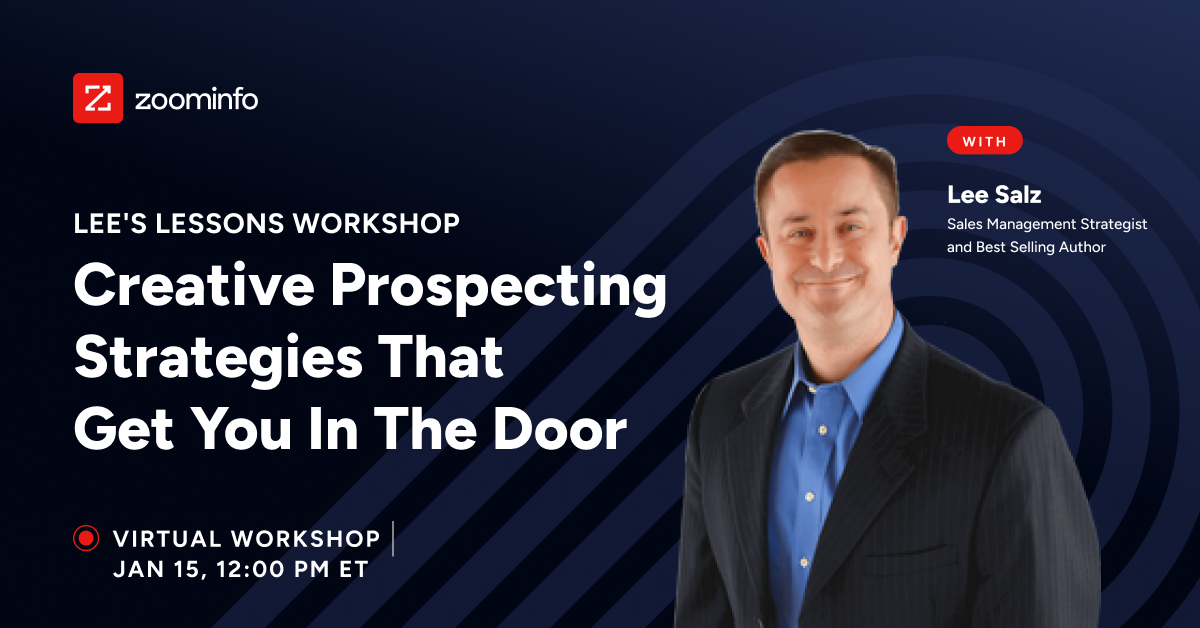 zoominfo

LEE'S LESSONS WORKSHOP

Creative Prospecting Strategies That Get You In The Door

VIRTUAL WORKSHOP
JAN 15, 12:00 PM ET

WITH

Lee Salz
Sales Management Strategist and Best Selling Author